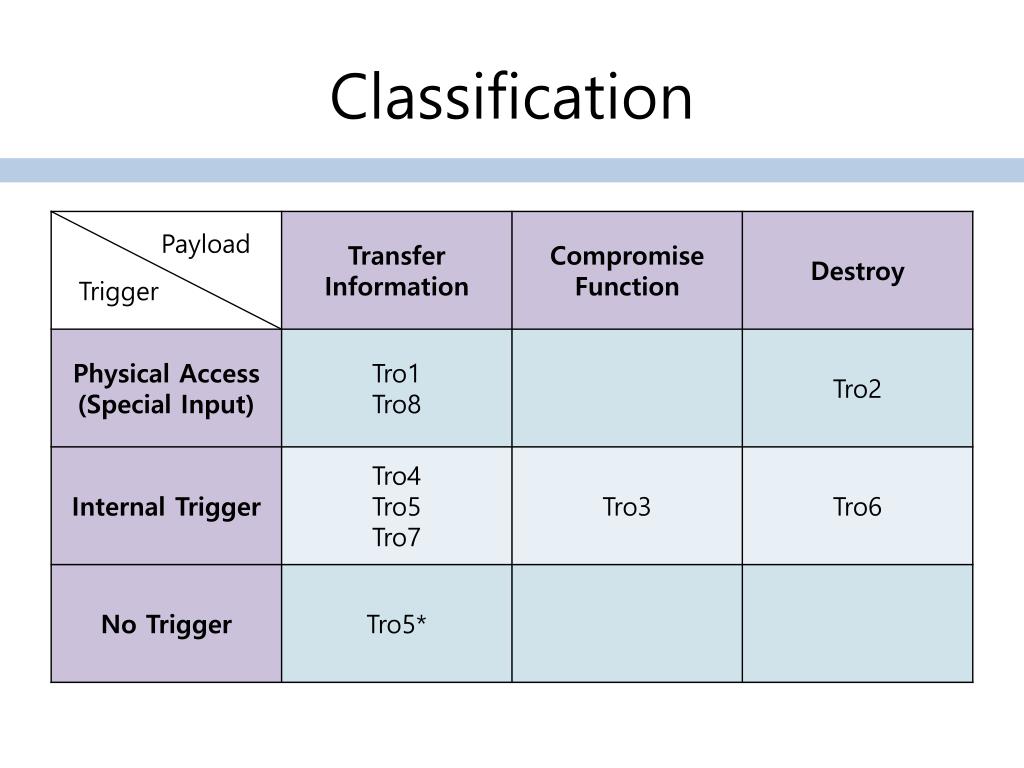 Classification

| Payload / Trigger | Transfer Information | Compromise Function | Destroy |
|---|---|---|---|
| Physical Access (Special Input) | Tro1 Tro8 | | Tro2 |
| Internal Trigger | Tro4 Tro5 Tro7 | Tro3 | Tro6 |
| No Trigger | Tro5* | | |